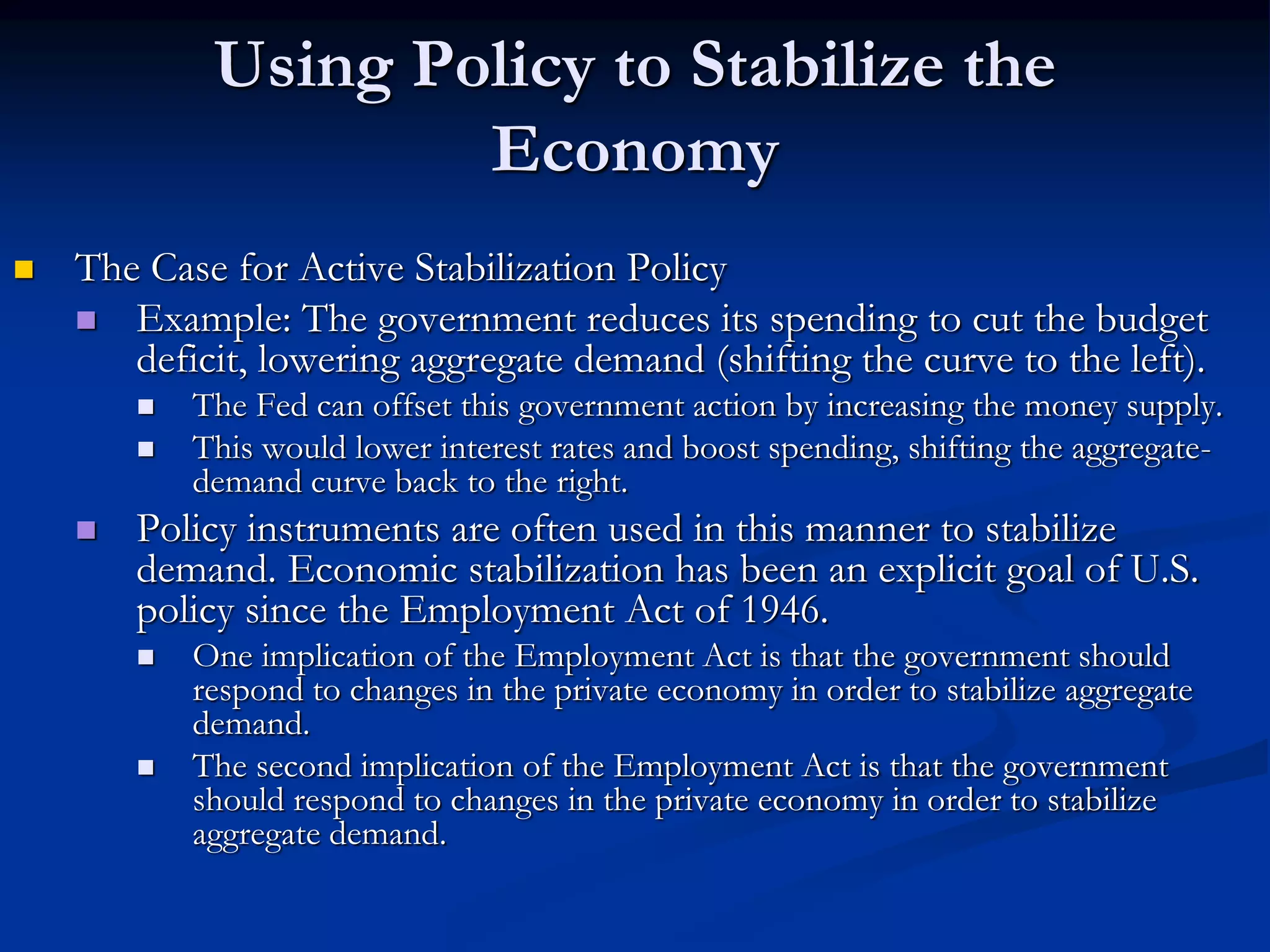 Using Policy to Stabilize the Economy

The Case for Active Stabilization Policy

Example: The government reduces its spending to cut the budget deficit, lowering aggregate demand (shifting the curve to the left).

The Fed can offset this government action by increasing the money supply.

This would lower interest rates and boost spending, shifting the aggregate-demand curve back to the right.

Policy instruments are often used in this manner to stabilize demand. Economic stabilization has been an explicit goal of U.S. policy since the Employment Act of 1946.

One implication of the Employment Act is that the government should respond to changes in the private economy in order to stabilize aggregate demand.

The second implication of the Employment Act is that the government should respond to changes in the private economy in order to stabilize aggregate demand.